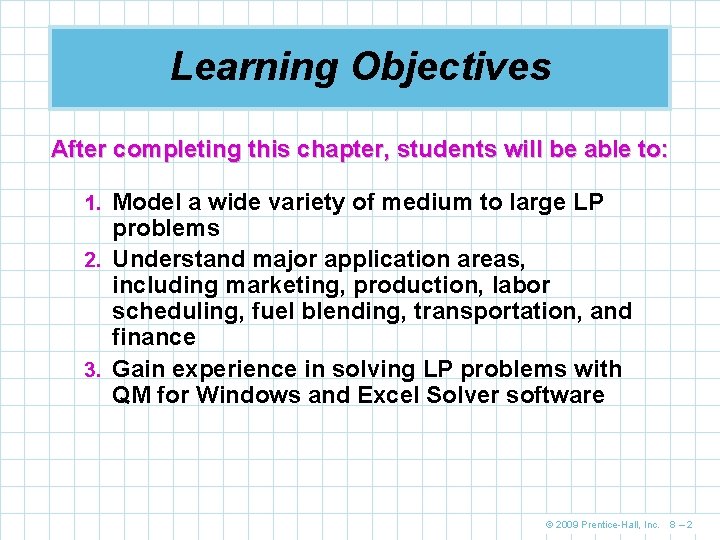 Learning Objectives

After completing this chapter, students will be able to:

1. Model a wide variety of medium to large LP problems
2. Understand major application areas, including marketing, production, labor scheduling, fuel blending, transportation, and finance
3. Gain experience in solving LP problems with QM for Windows and Excel Solver software

© 2009 Prentice-Hall, Inc. 8 – 2